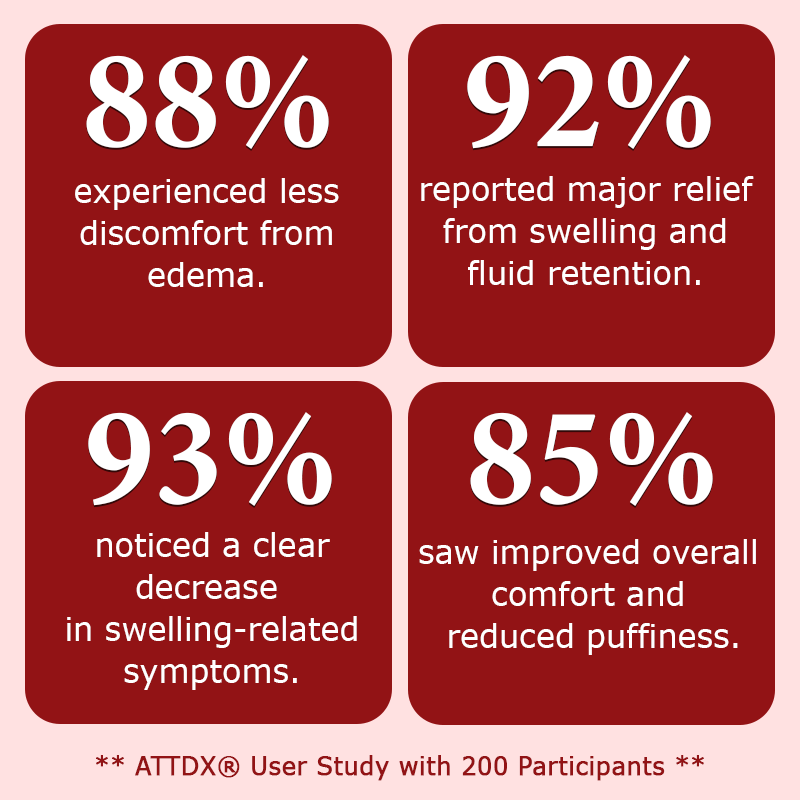 88%

experienced less discomfort from edema.

92%

reported major relief from swelling and fluid retention.

93%

noticed a clear decrease in swelling-related symptoms.

85%

saw improved overall comfort and reduced puffiness.

** ATTDX® User Study with 200 Participants **